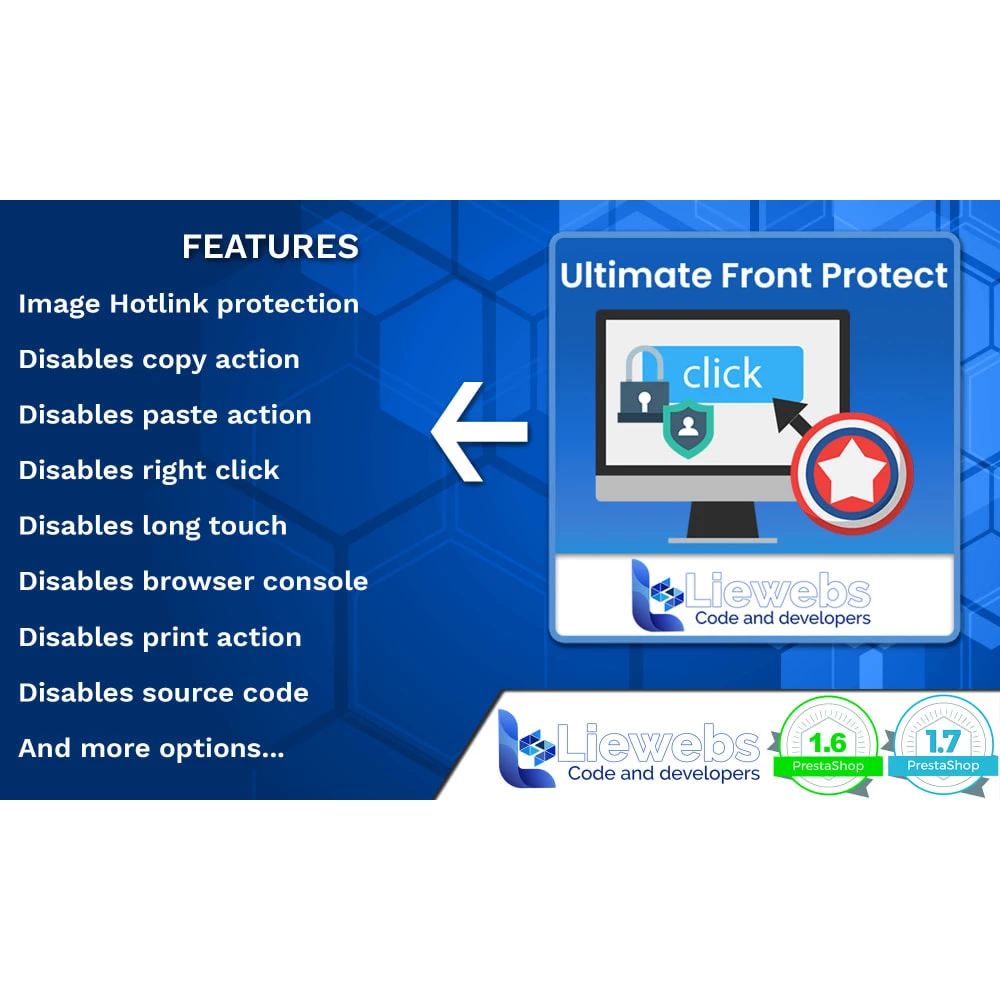 FEATURES

Image Hotlink protection

Disables copy action

Disables paste action

Disables right click

Disables long touch

Disables browser console

Disables print action

Disables source code

And more options...

Ultimate Front Protect

click

Liewebs
Code and developers

Liewebs
Code and developers

1.6
PrestaShop

1.7
PrestaShop